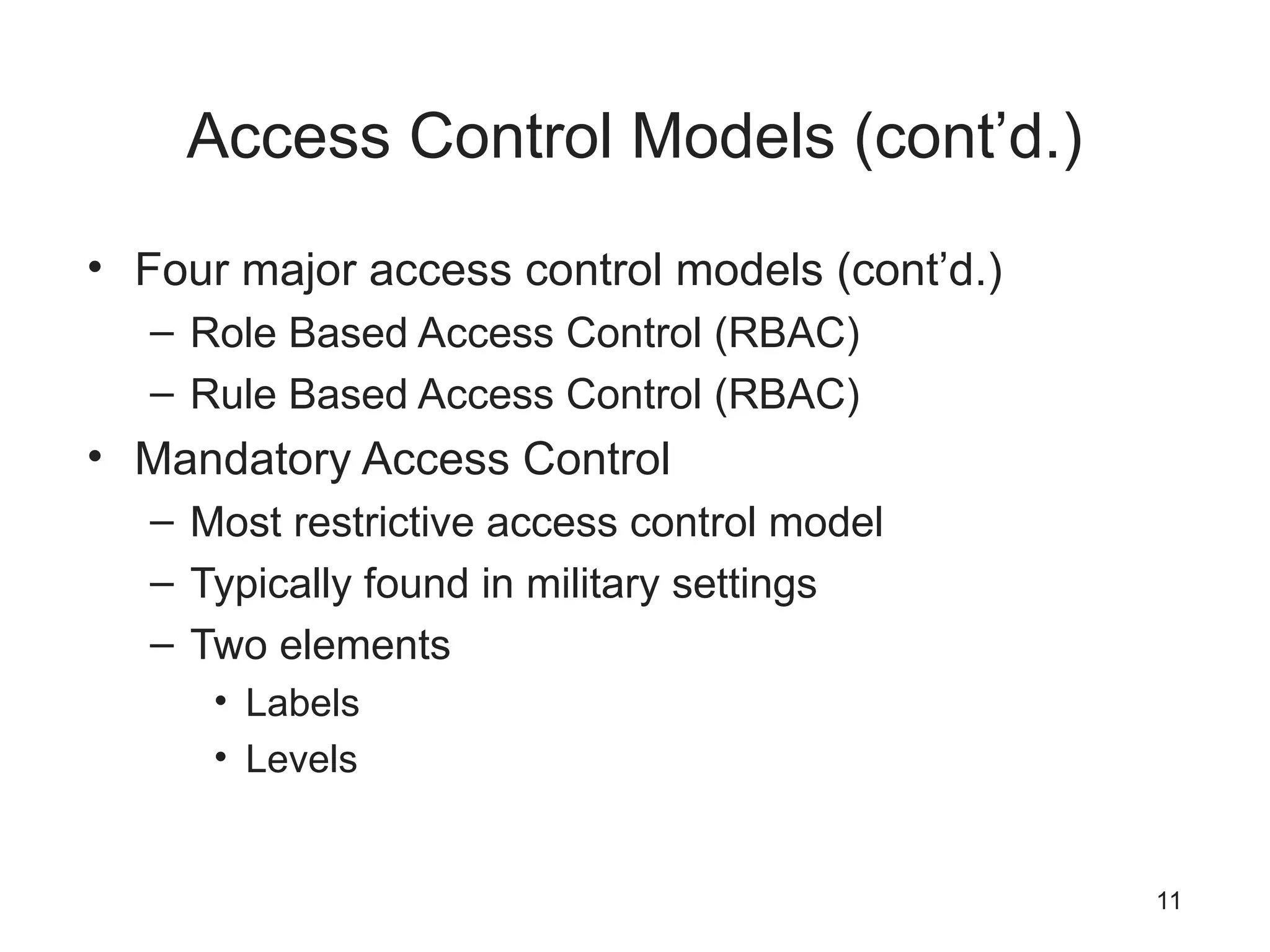 Access Control Models (cont’d.)

• Four major access control models (cont’d.)
  – Role Based Access Control (RBAC)
  – Rule Based Access Control (RBAC)
• Mandatory Access Control
  – Most restrictive access control model
  – Typically found in military settings
  – Two elements
    • Labels
    • Levels

11